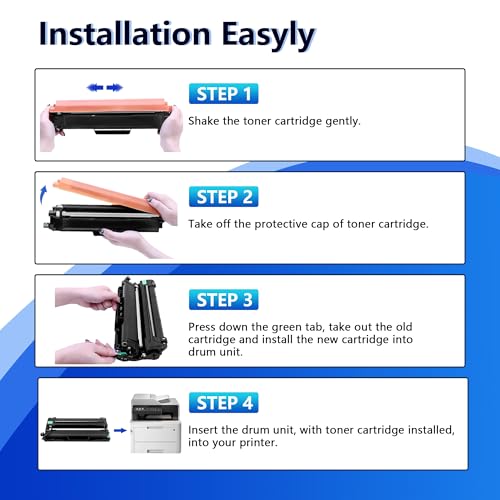 Installation Easyly

STEP 1

Shake the toner cartridge gently.

STEP 2

Take off the protective cap of toner cartridge.

STEP 3

Press down the green tab, take out the old cartridge and install the new cartridge into drum unit.

STEP 4

Insert the drum unit, with toner cartridge installed, into your printer.